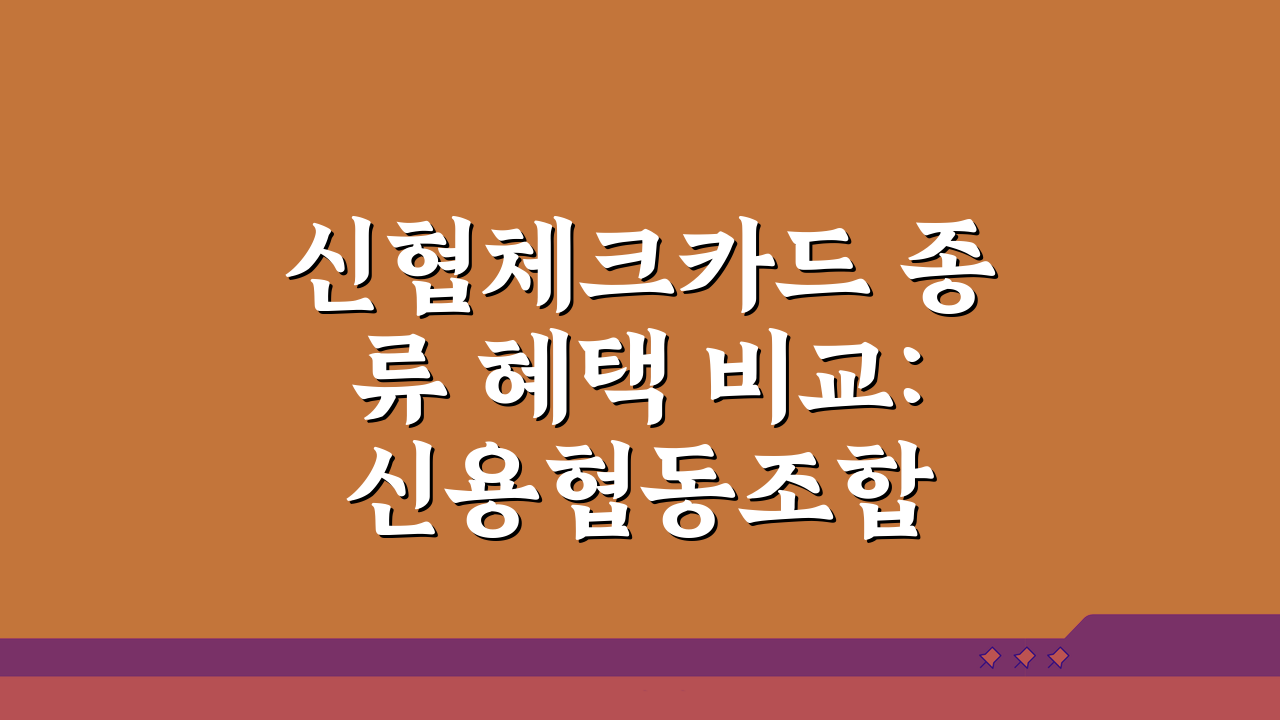 신협체크카드 종류 혜택 비교: 신용협동조합